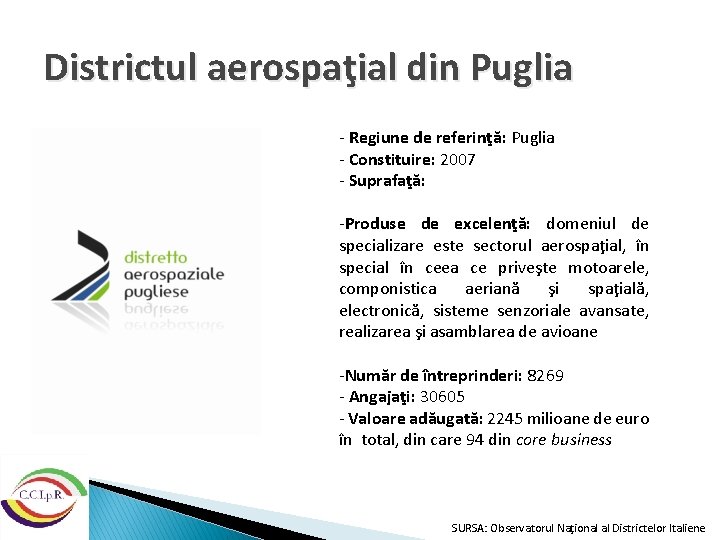 Districtul aerospaţial din Puglia

distretto
aerospaziale
pugliese

- Regiune de referinţă: Puglia
- Constituire: 2007
- Suprafaţă:

-Produse de excelenţă: domeniul de specializare este sectorul aerospaţial, în special în ceea ce priveşte motoarele, componistica aeriană şi spaţială, electronică, sisteme senzoriale avansate, realizarea şi asamblarea de avioane

-Număr de întreprinderi: 8269
- Angajaţi: 30605
- Valoare adăugată: 2245 milioane de euro în total, din care 94 din core business

C.C.I.p.R.

SURSA: Observatorul Naţional al Districtelor Italiene